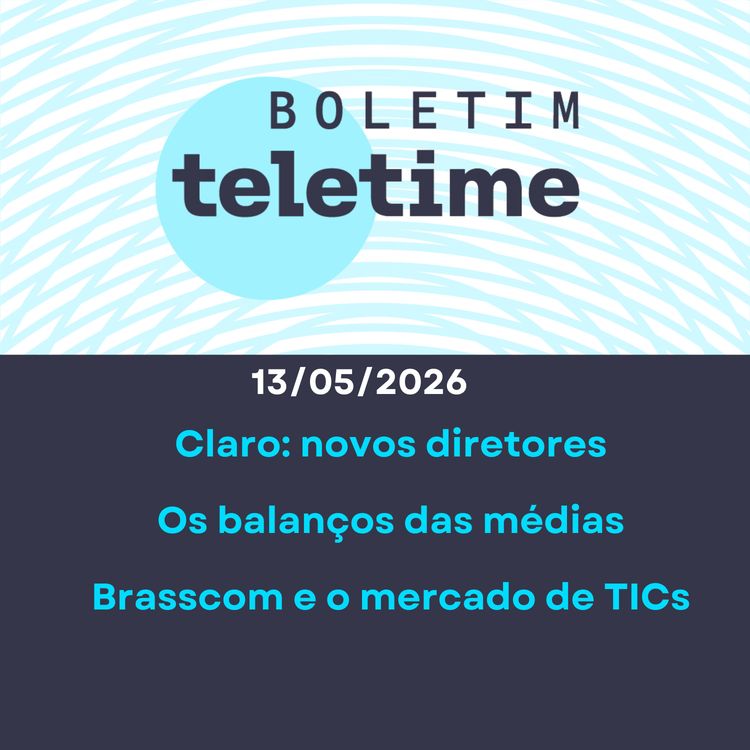 BOLETIM
teletime

13/05/2026

Claro: novos diretores

Os balanços das médias

Brasscom e o mercado de TICs